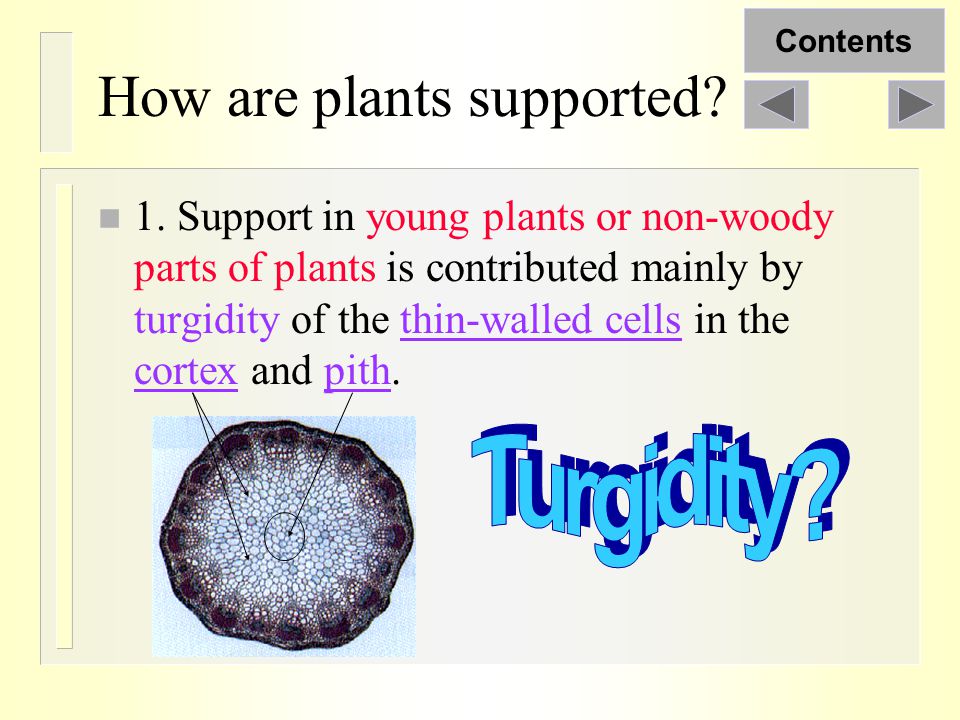 Contents

How are plants supported?

1. Support in young plants or non-woody parts of plants is contributed mainly by turgidity of the thin-walled cells in the cortex and pith.

Turgidity?